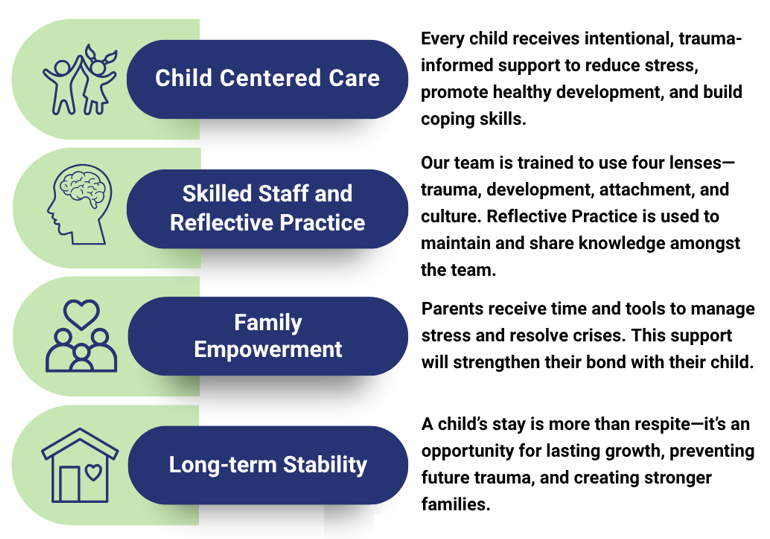 Child Centered Care

Every child receives intentional, trauma-informed support to reduce stress, promote healthy development, and build coping skills.

Skilled Staff and Reflective Practice

Our team is trained to use four lenses—trauma, development, attachment, and culture. Reflective Practice is used to maintain and share knowledge amongst the team.

Family Empowerment

Parents receive time and tools to manage stress and resolve crises. This support will strengthen their bond with their child.

Long-term Stability

A child's stay is more than respite—it's an opportunity for lasting growth, preventing future trauma, and creating stronger families.